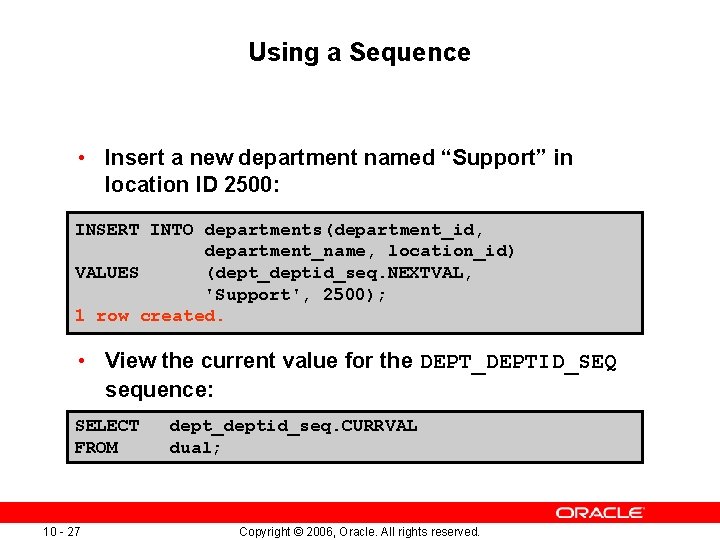 Using a Sequence

• Insert a new department named “Support” in location ID 2500:

INSERT INTO departments(department_id,
            department_name, location_id)
VALUES      (dept_deptid_seq.NEXTVAL,
            'Support', 2500);
1 row created.

• View the current value for the DEPT_DEPTID_SEQ sequence:

SELECT   dept_deptid_seq.CURRVAL
FROM     dual;

ORACLE

10 - 27

Copyright © 2006, Oracle. All rights reserved.